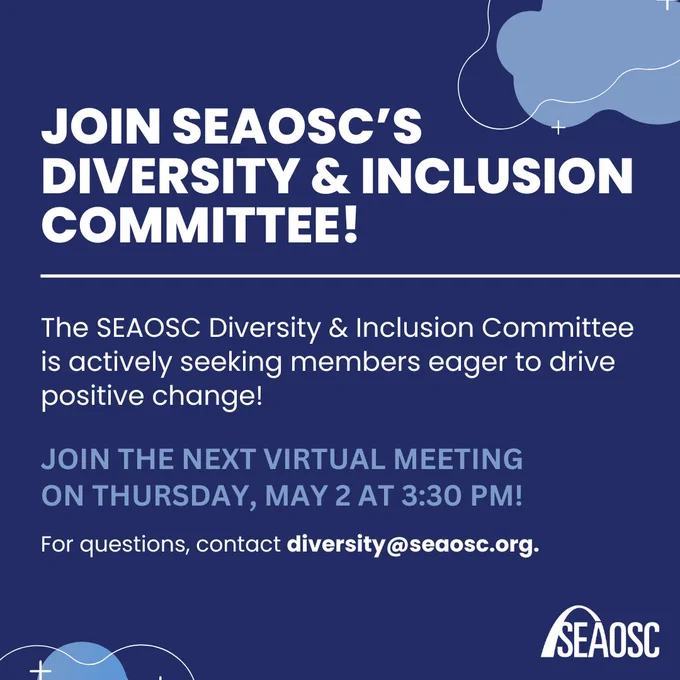 JOIN SEAOSC'S DIVERSITY & INCLUSION COMMITTEE!

The SEAOSC Diversity & Inclusion Committee is actively seeking members eager to drive positive change!

JOIN THE NEXT VIRTUAL MEETING ON THURSDAY, MAY 2 AT 3:30 PM!

For questions, contact diversity@seaosc.org.

SEAOSC